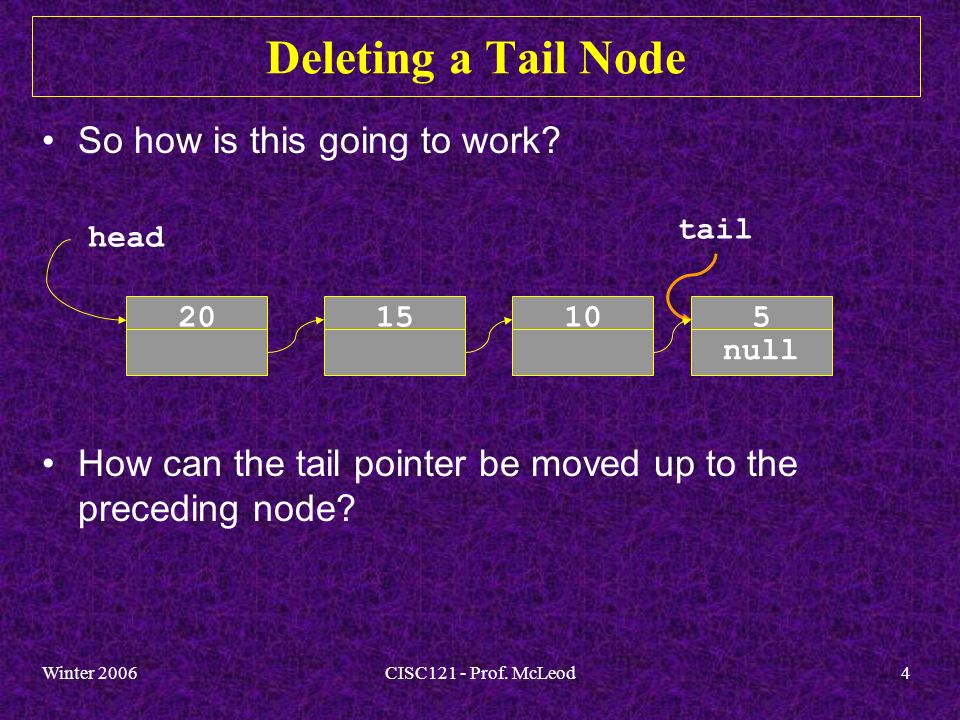 Deleting a Tail Node

• So how is this going to work?

head

tail

20

15

10

5
null

• How can the tail pointer be moved up to the preceding node?

Winter 2006

CISC121 - Prof. McLeod

4